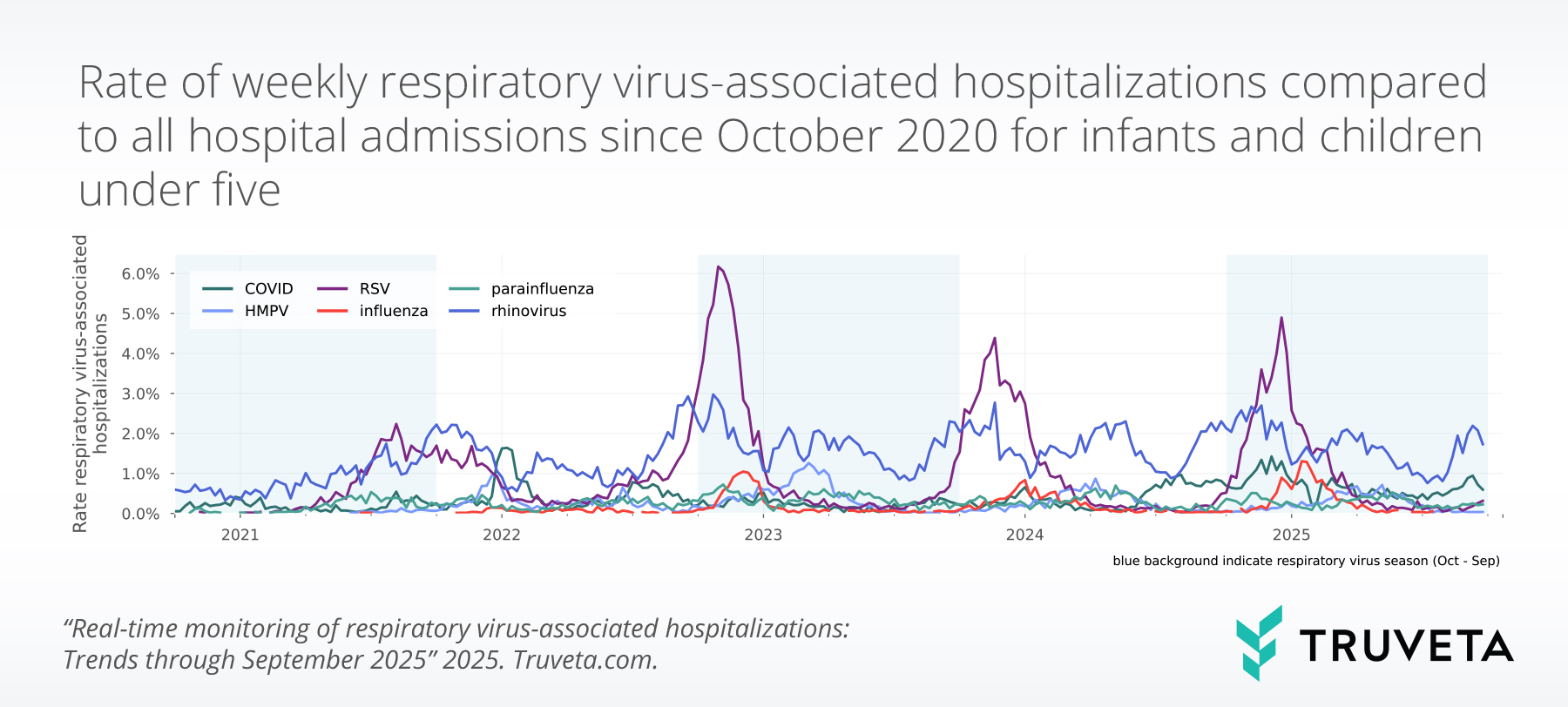 Rate of weekly respiratory virus-associated hospitalizations compared to all hospital admissions since October 2020 for infants and children under five

Rate respiratory virus-associated hospitalizations

6.0%
5.0%
4.0%
3.0%
2.0%
1.0%
0.0%

COVID
HMPV
RSV
influenza
parainfluenza
rhinovirus

2021
2022
2023
2024
2025

blue background indicate respiratory virus season (Oct - Sep)

“Real-time monitoring of respiratory virus-associated hospitalizations: Trends through September 2025” 2025. Truveta.com.

TRUVETA